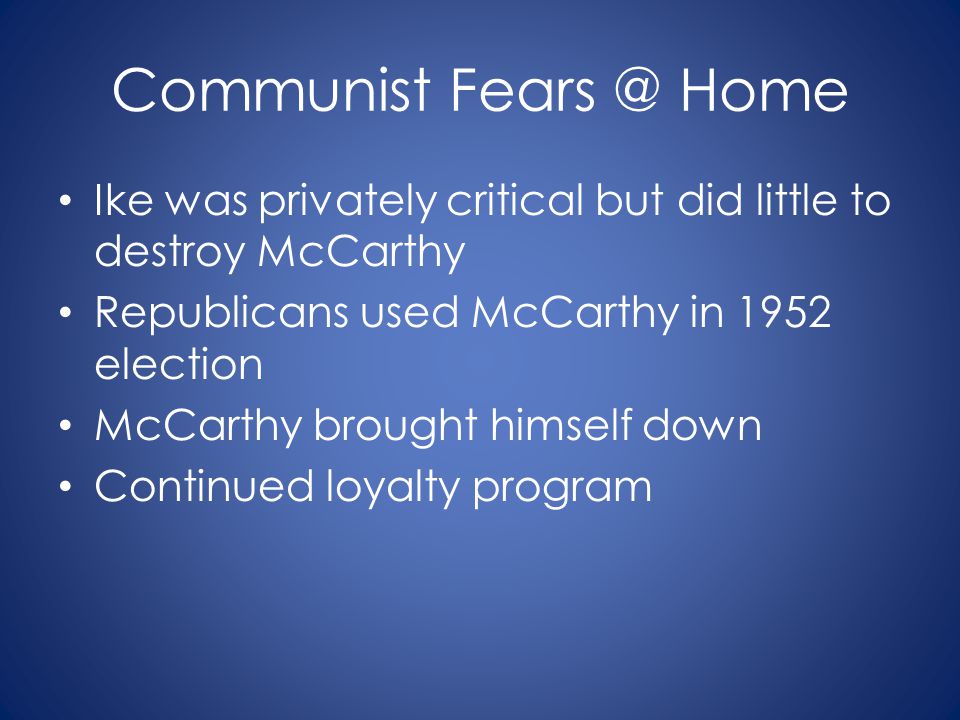 Communist Fears @ Home

• Ike was privately critical but did little to destroy McCarthy
• Republicans used McCarthy in 1952 election
• McCarthy brought himself down
• Continued loyalty program